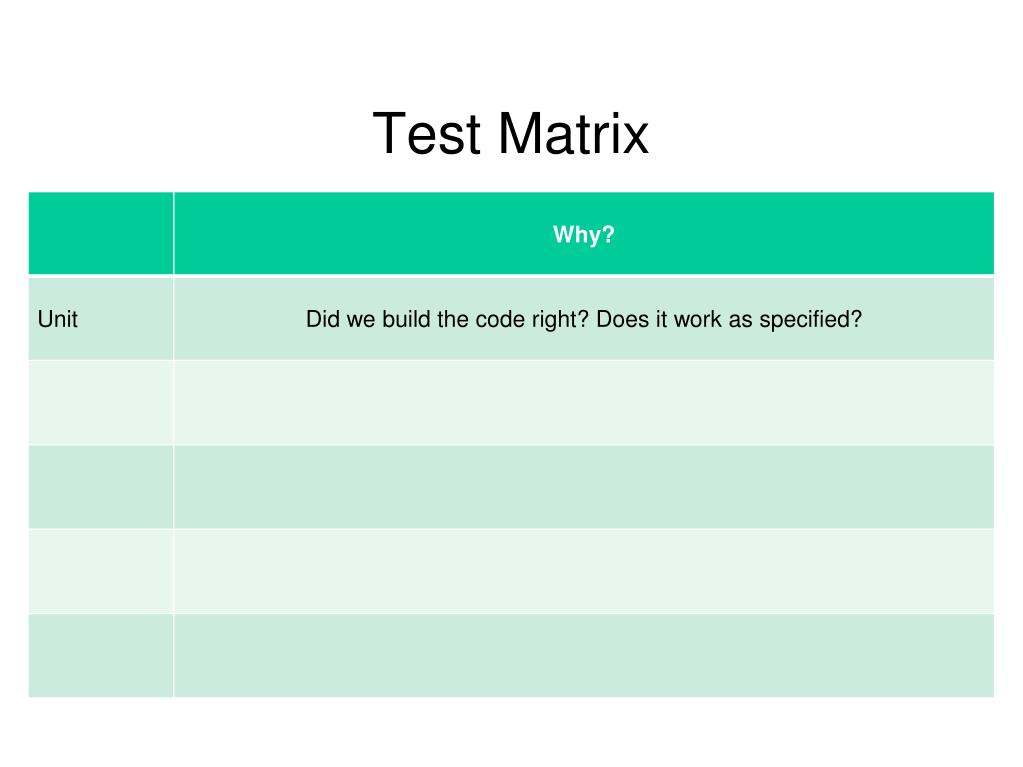 Test Matrix

| | Why? |
|---|---|
| Unit | Did we build the code right? Does it work as specified? |
| | |
| | |
| | |
| | |